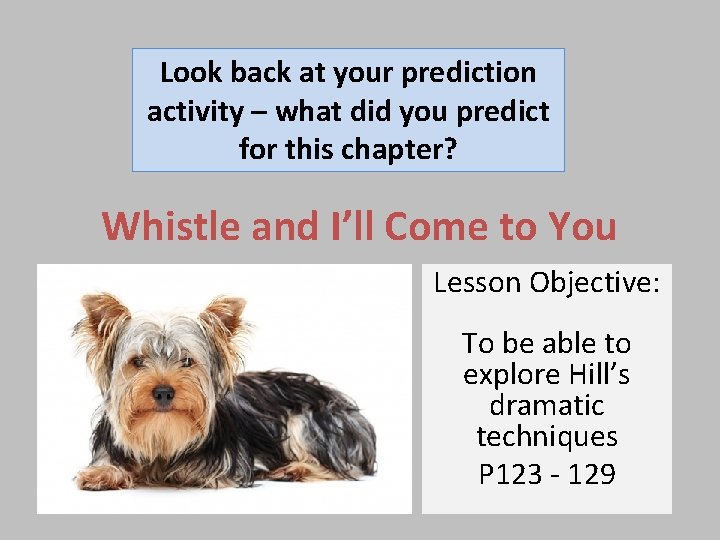 Look back at your prediction activity – what did you predict for this chapter?

Whistle and I'll Come to You

Lesson Objective:

To be able to explore Hill's dramatic techniques

P123 - 129